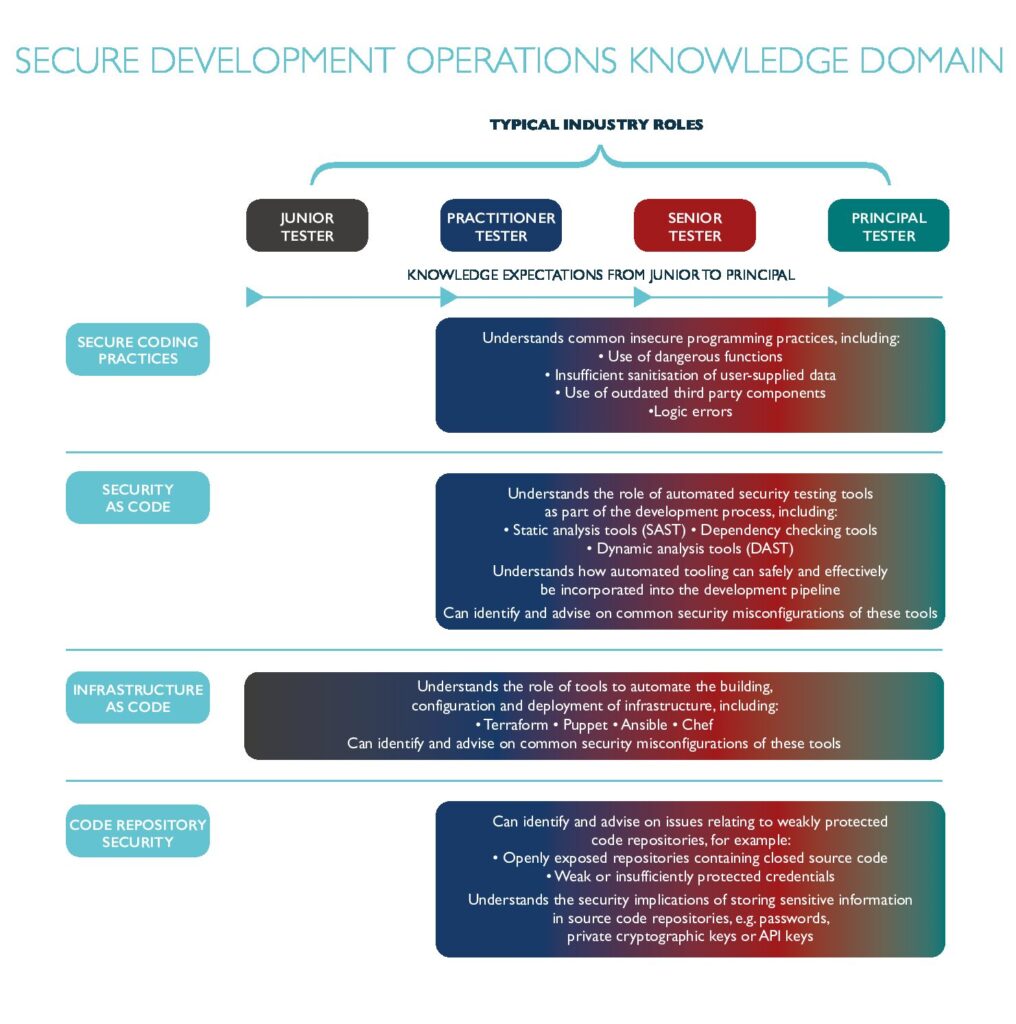 SECURE DEVELOPMENT OPERATIONS KNOWLEDGE DOMAIN

TYPICAL INDUSTRY ROLES

JUNIOR TESTER

PRACTITIONER TESTER

SENIOR TESTER

PRINCIPAL TESTER

KNOWLEDGE EXPECTATIONS FROM JUNIOR TO PRINCIPAL

SECURE CODING PRACTICES

Understands common insecure programming practices, including:
• Use of dangerous functions
• Insufficient sanitisation of user-supplied data
• Use of outdated third party components
•Logic errors

SECURITY AS CODE

Understands the role of automated security testing tools as part of the development process, including:
• Static analysis tools (SAST) • Dependency checking tools
• Dynamic analysis tools (DAST)

Understands how automated tooling can safely and effectively be incorporated into the development pipeline

Can identify and advise on common security misconfigurations of these tools

INFRASTRUCTURE AS CODE

Understands the role of tools to automate the building, configuration and deployment of infrastructure, including:
• Terraform • Puppet • Ansible • Chef
Can identify and advise on common security misconfigurations of these tools

CODE REPOSITORY SECURITY

Can identify and advise on issues relating to weakly protected code repositories, for example:
• Openly exposed repositories containing closed source code
• Weak or insufficiently protected credentials

Understands the security implications of storing sensitive information in source code repositories, e.g. passwords, private cryptographic keys or API keys